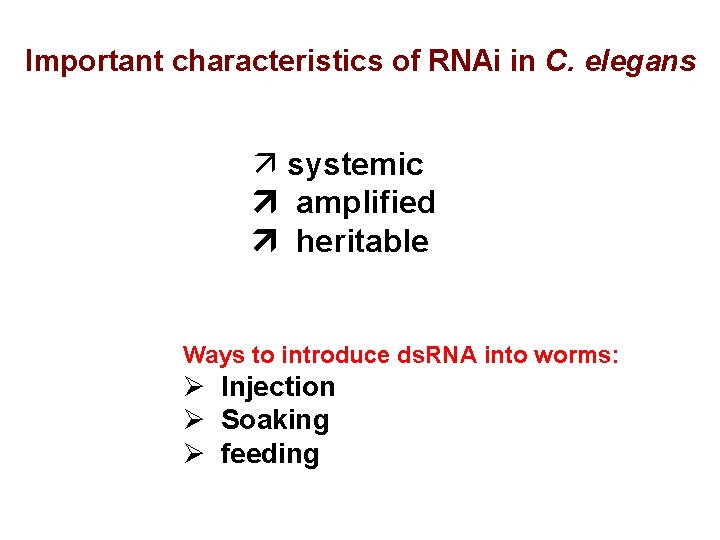 Important characteristics of RNAi in C. elegans

↗ systemic
↗ amplified
↗ heritable

Ways to introduce dsRNA into worms:
➢ Injection
➢ Soaking
➢ feeding